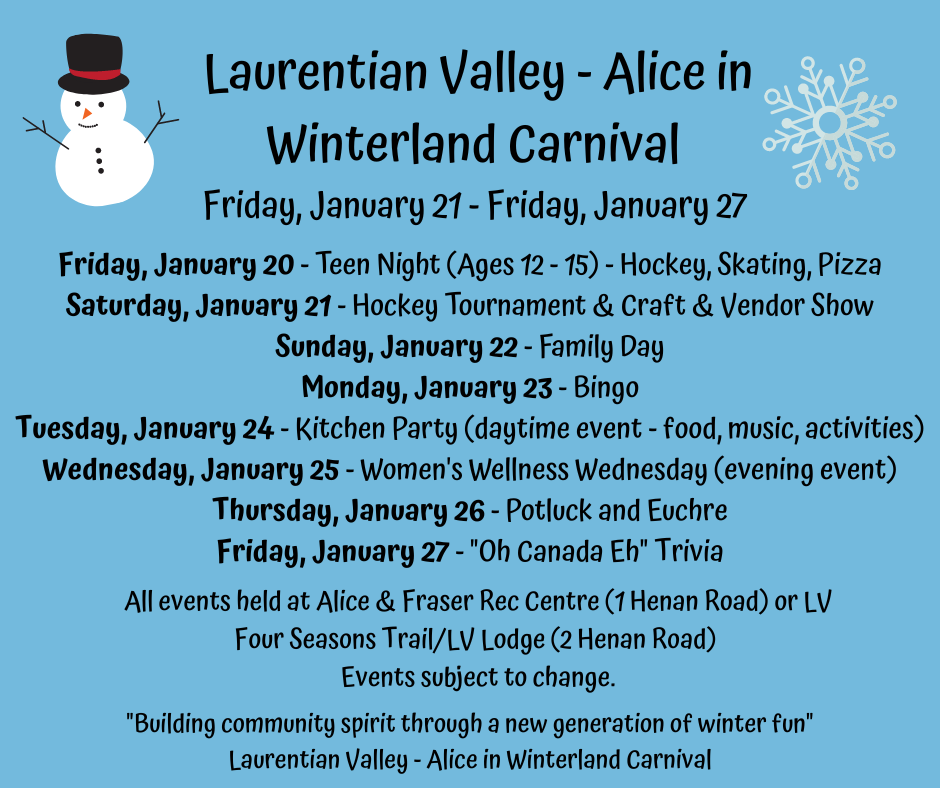 Laurentian Valley - Alice in Winterland Carnival

Friday, January 21 - Friday, January 27

Friday, January 20 - Teen Night (Ages 12 - 15) - Hockey, Skating, Pizza
Saturday, January 21 - Hockey Tournament & Craft & Vendor Show
Sunday, January 22 - Family Day
Monday, January 23 - Bingo
Tuesday, January 24 - Kitchen Party (daytime event - food, music, activities)
Wednesday, January 25 - Women's Wellness Wednesday (evening event)
Thursday, January 26 - Potluck and Euchre
Friday, January 27 - "Oh Canada Eh" Trivia

All events held at Alice & Fraser Rec Centre (1 Henan Road) or LV Four Seasons Trail/LV Lodge (2 Henan Road)
Events subject to change.

"Building community spirit through a new generation of winter fun"
Laurentian Valley - Alice in Winterland Carnival